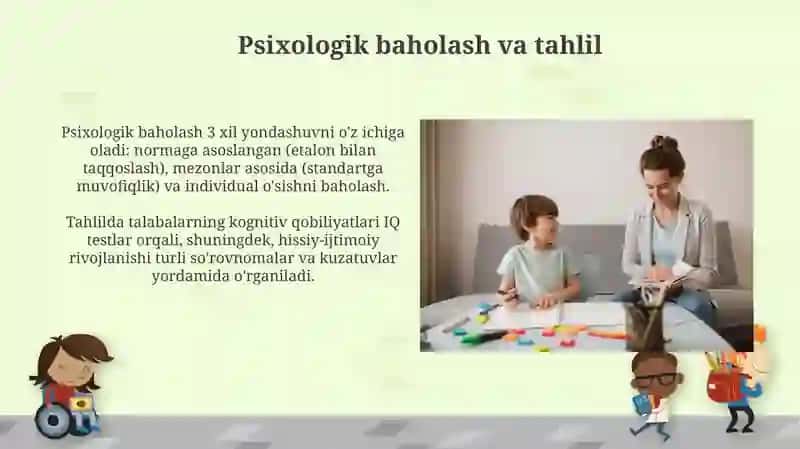 Psixologik baholash va tahlil

Psixologik baholash 3 xil yondashuvni o'z ichiga oladi: normaga asoslangan (etalon bilan taqqoslash), mezonlar asosida (standartga muvofiqlik) va individual o'sishni baholash.

Tahlilda talabalarning kognitiv qobiliyatlari IQ testlar orqali, shuningdek, hissiy-ijtimoiy rivojlanishi turli so'rovnomalar va kuzatuvlar yordamida o'rganiladi.